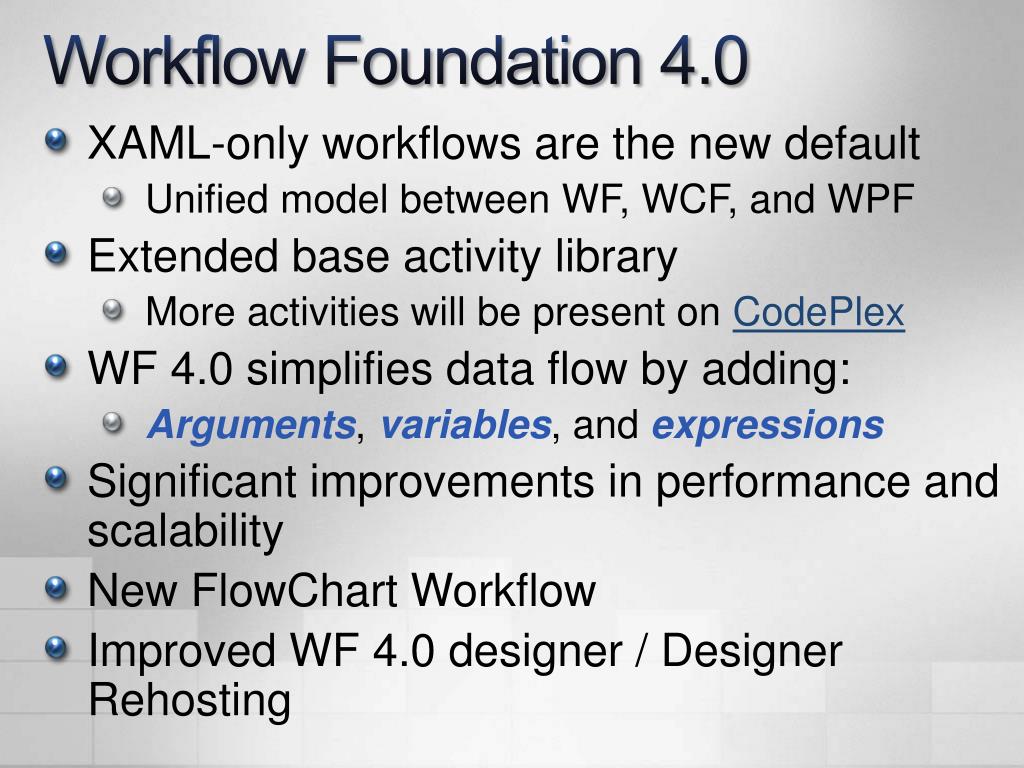 Workflow Foundation 4.0

XAML-only workflows are the new default

Unified model between WF, WCF, and WPF

Extended base activity library

More activities will be present on CodePlex

WF 4.0 simplifies data flow by adding:

Arguments, variables, and expressions

Significant improvements in performance and scalability

New FlowChart Workflow

Improved WF 4.0 designer / Designer Rehosting